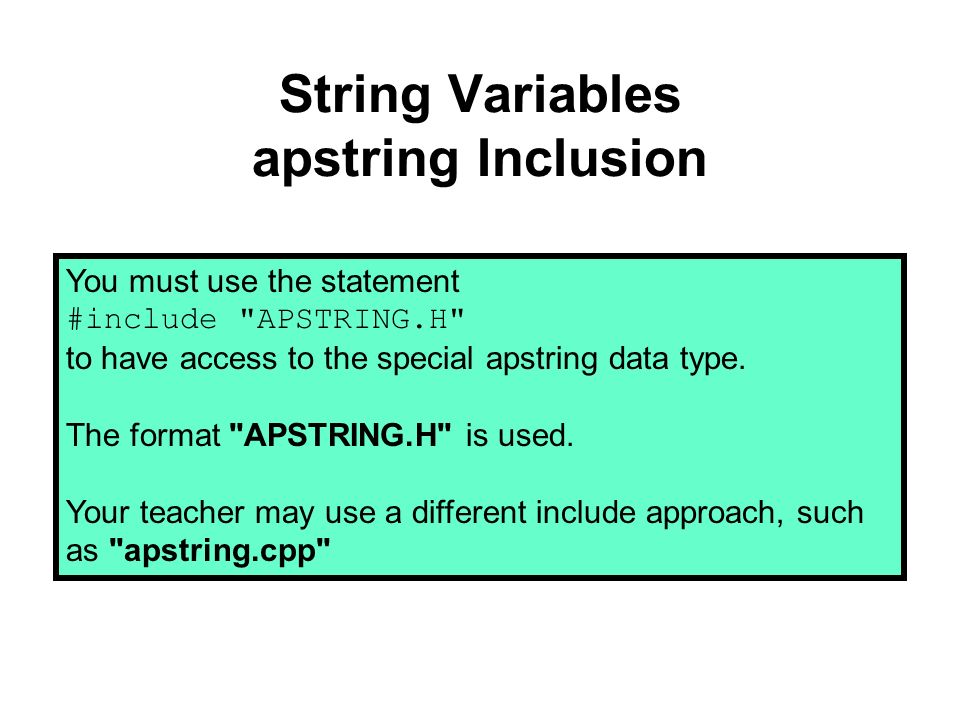 String Variables
apstring Inclusion

You must use the statement
#include "APSTRING.H"
to have access to the special apstring data type.

The format "APSTRING.H" is used.

Your teacher may use a different include approach, such as "apstring.cpp"